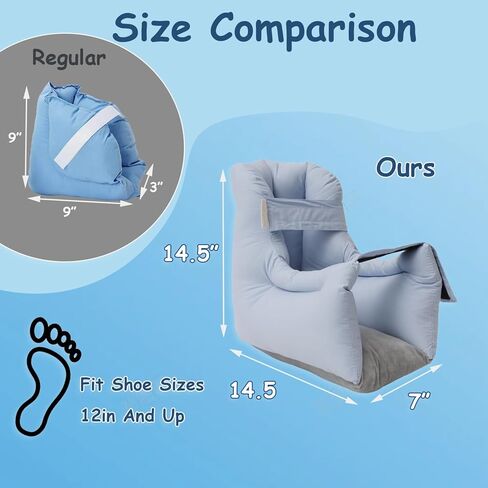 Size Comparison

Regular

9"

3"

9"

Ours

14.5"

14.5

7"

Fit Shoe Sizes
12in And Up